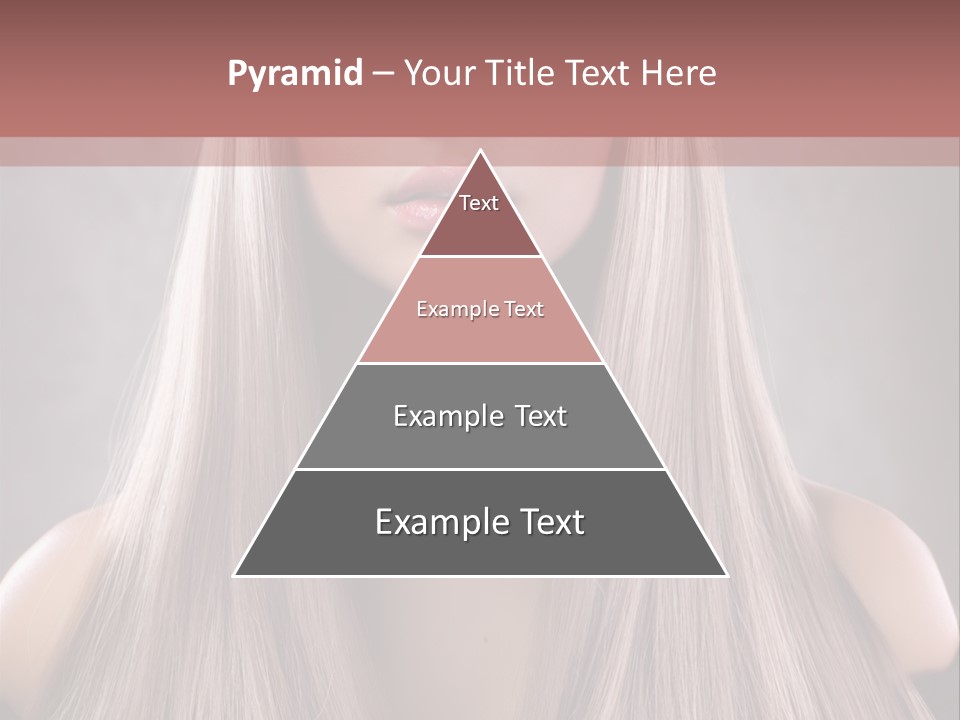 Pyramid – Your Title Text Here

Text

Example Text

Example Text

Example Text